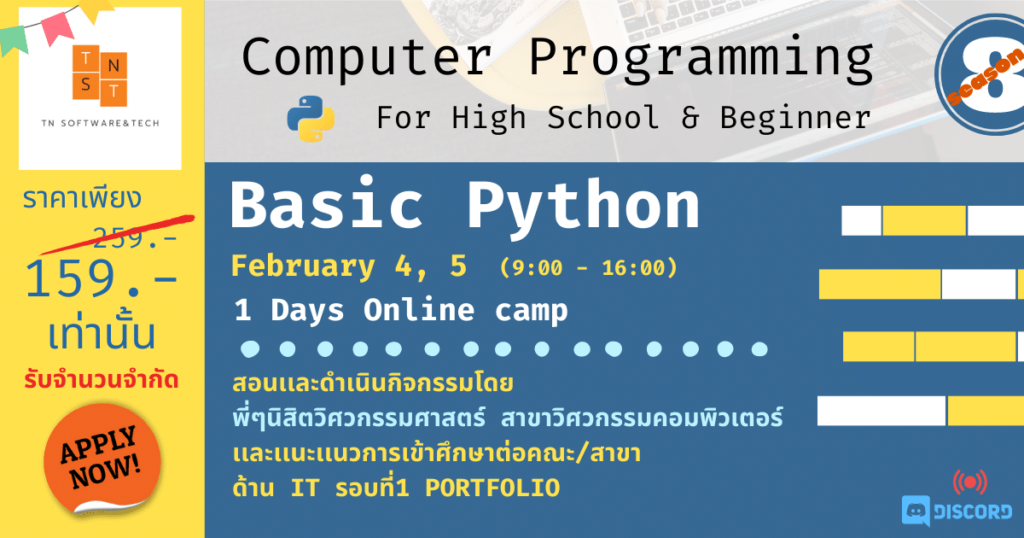 T N
S T
TN SOFTWARE&TECH

ราคาเพียง
259.-
159.-
เท่านั้น
รับจำนวนจำกัด

APPLY NOW!

Computer Programming
For High School & Beginner

season 8

Basic Python
February 4, 5 (9:00 - 16:00)
1 Days Online camp

สอนและดำเนินกิจกรรมโดย
พี่ๆนิสิตวิศวกรรมศาสตร์ สาขาวิศวกรรมคอมพิวเตอร์
และแนะแนวการเข้าศึกษาต่อคณะ/สาขา
ด้าน IT รอบที่1 PORTFOLIO

DISCORD